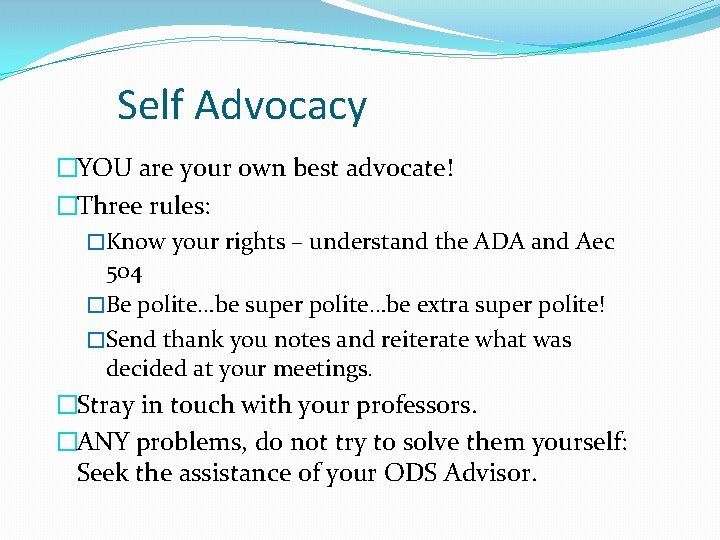 Self Advocacy

□YOU are your own best advocate!

□Three rules:

□Know your rights – understand the ADA and Aec 504

□Be polite…be super polite…be extra super polite!

□Send thank you notes and reiterate what was decided at your meetings.

□Stray in touch with your professors.

□ANY problems, do not try to solve them yourself: Seek the assistance of your ODS Advisor.